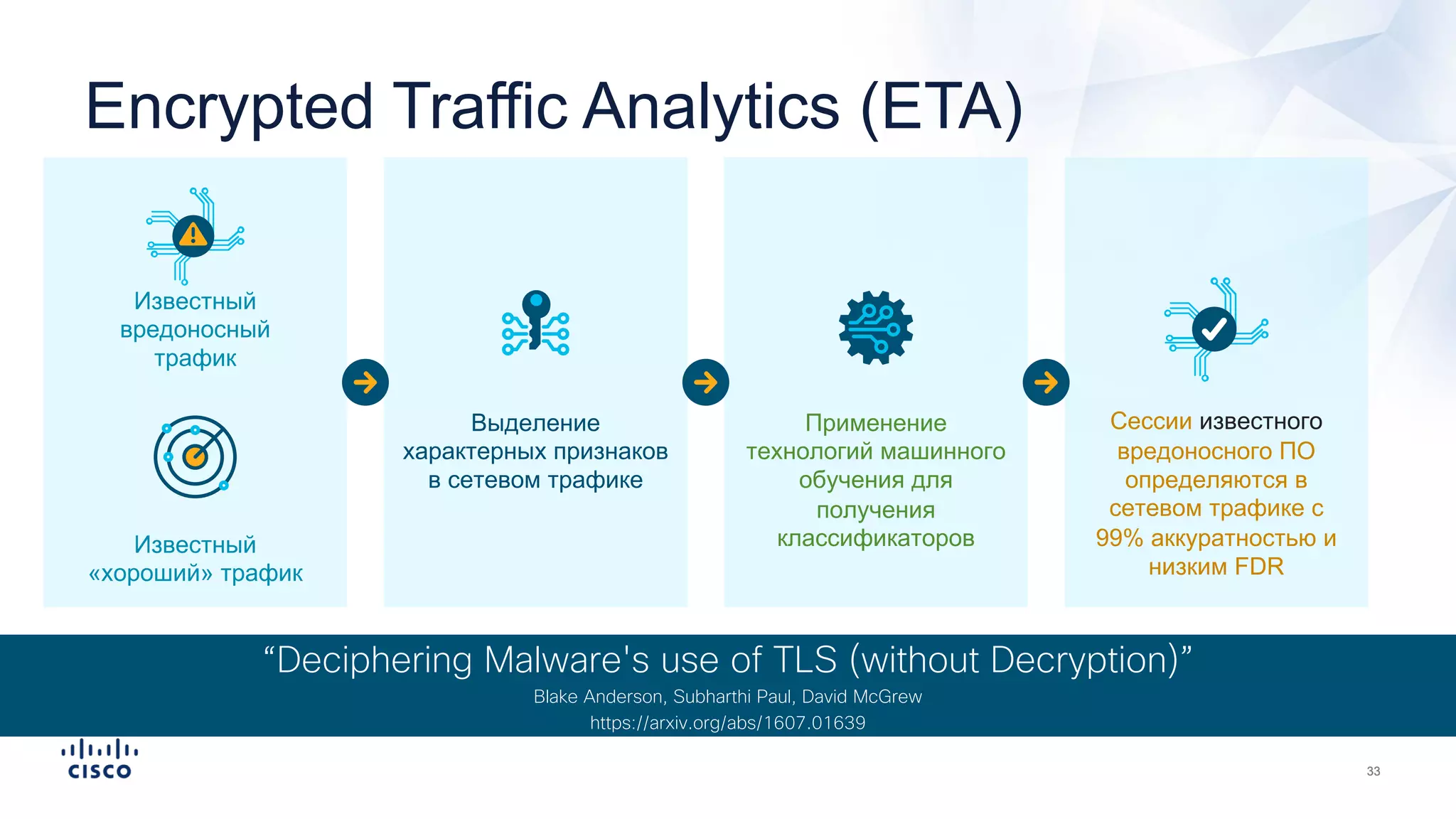 Encrypted Traffic Analytics (ETA)

Известный вредоносный трафик

Известный «хороший» трафик

Выделение характерных признаков в сетевом трафике

Применение технологий машинного обучения для получения классификаторов

Сессии известного вредоносного ПО определяются в сетевом трафике с 99% аккуратностью и низким FDR

“Deciphering Malware's use of TLS (without Decryption)”
Blake Anderson, Subharthi Paul, David McGrew
https://arxiv.org/abs/1607.01639

cisco

33